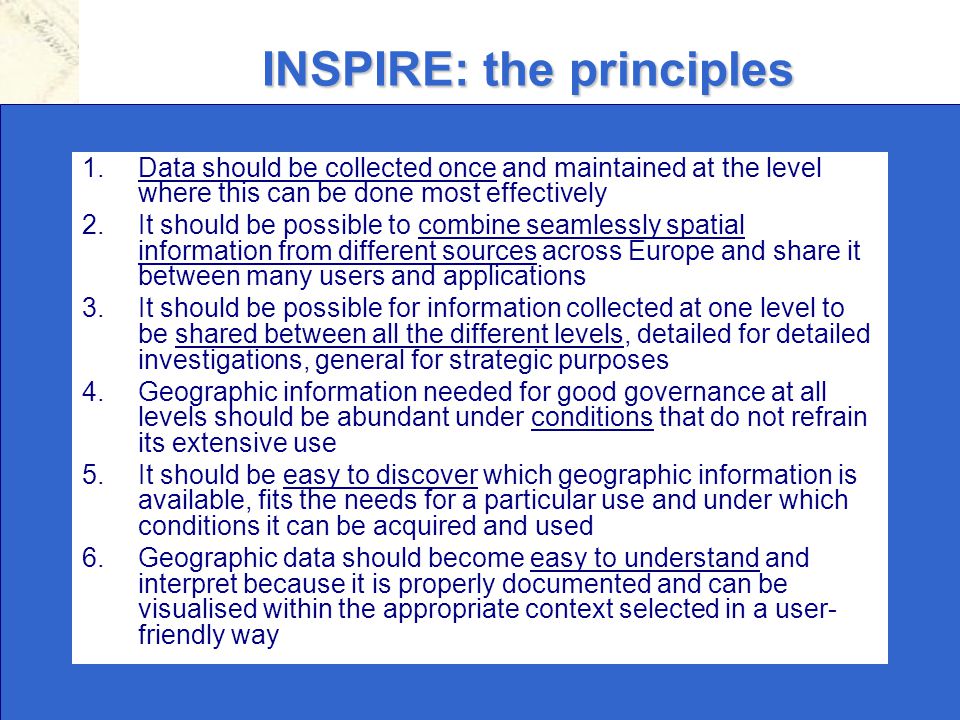 INSPIRE: the principles

1. Data should be collected once and maintained at the level where this can be done most effectively
2. It should be possible to combine seamlessly spatial information from different sources across Europe and share it between many users and applications
3. It should be possible for information collected at one level to be shared between all the different levels, detailed for detailed investigations, general for strategic purposes
4. Geographic information needed for good governance at all levels should be abundant under conditions that do not refrain its extensive use
5. It should be easy to discover which geographic information is available, fits the needs for a particular use and under which conditions it can be acquired and used
6. Geographic data should become easy to understand and interpret because it is properly documented and can be visualised within the appropriate context selected in a user-friendly way